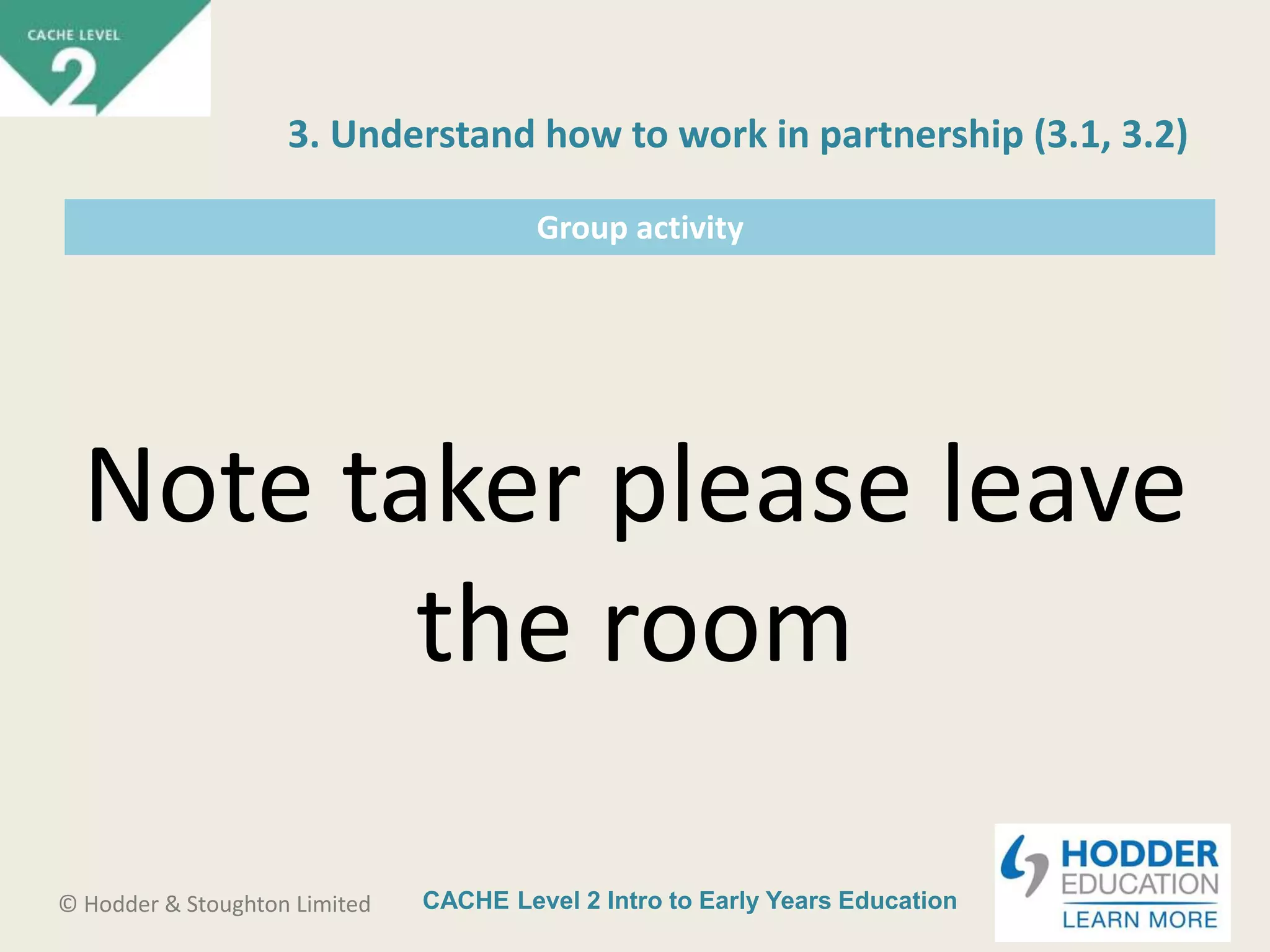 CACHE LEVEL
2

3. Understand how to work in partnership (3.1, 3.2)

Group activity

Note taker please leave the room

© Hodder & Stoughton Limited

CACHE Level 2 Intro to Early Years Education

HODDER EDUCATION
LEARN MORE